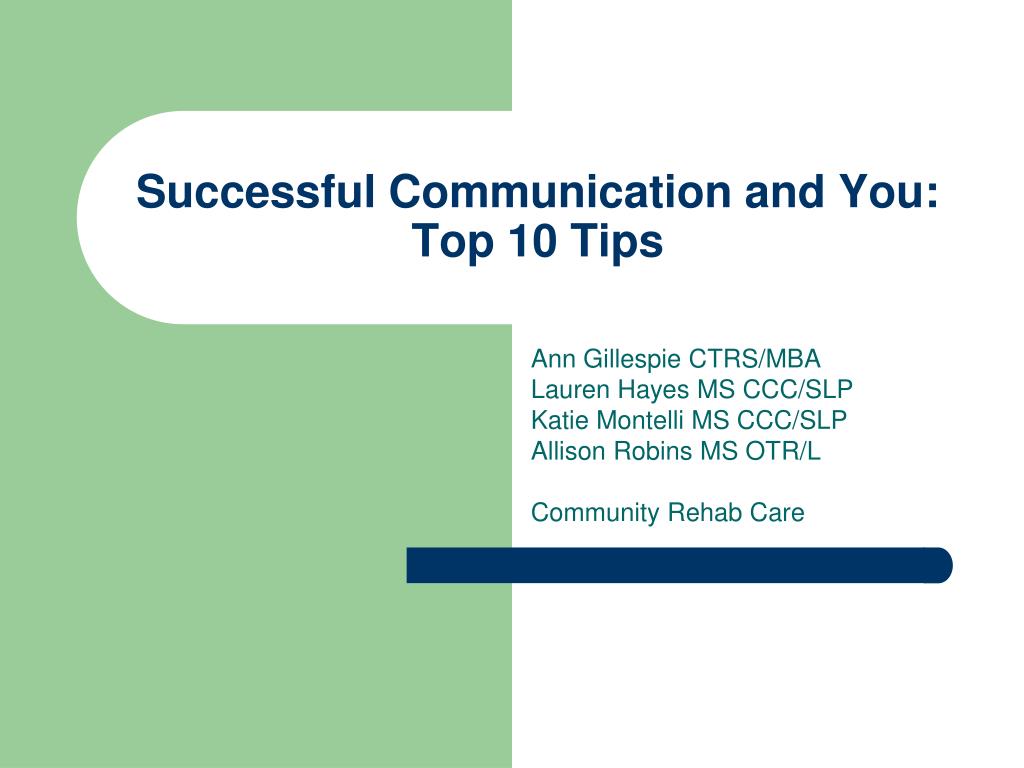 Successful Communication and You: Top 10 Tips

Ann Gillespie CTRS/MBA
Lauren Hayes MS CCC/SLP
Katie Montelli MS CCC/SLP
Allison Robins MS OTR/L

Community Rehab Care